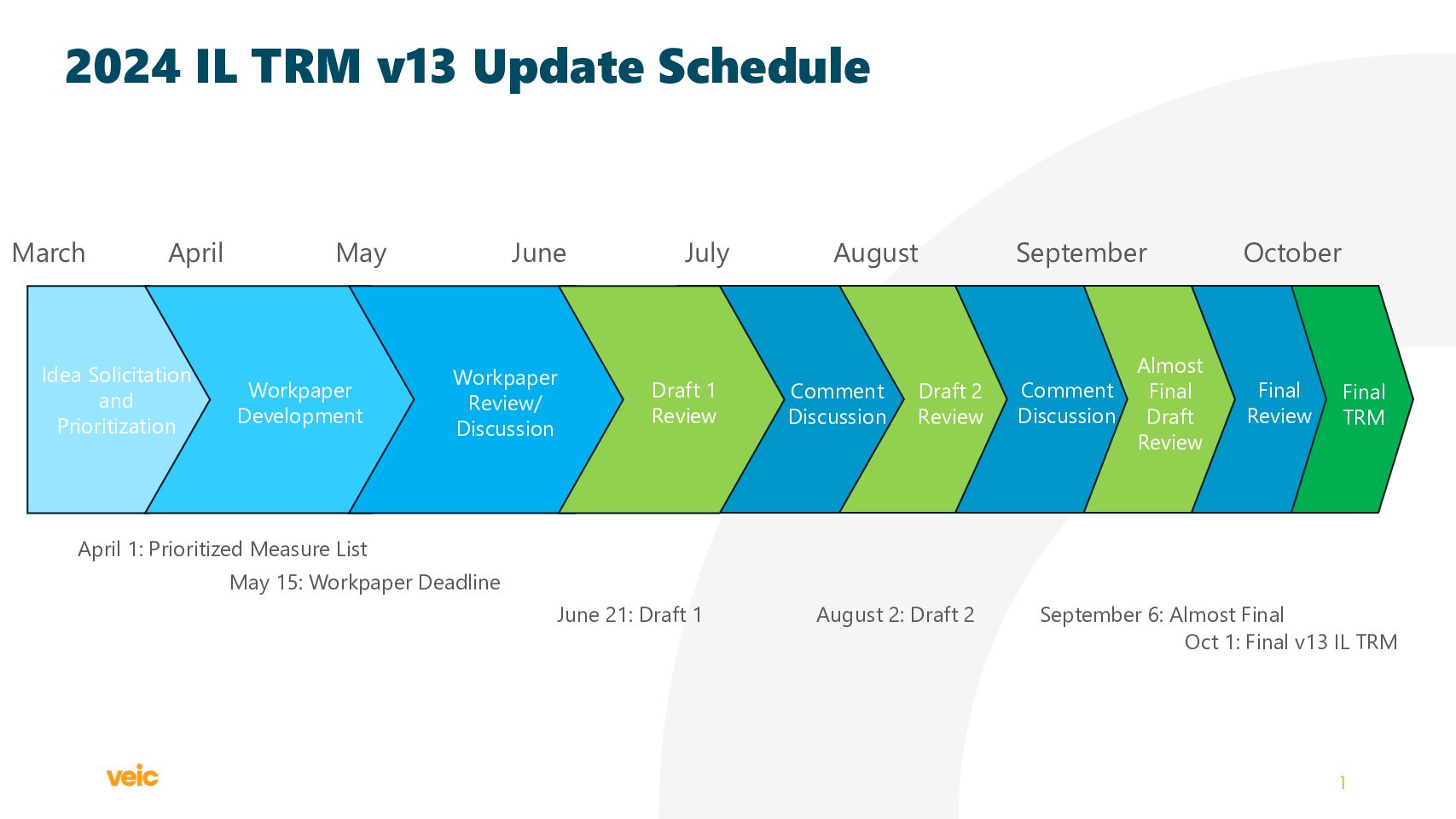 2024 IL TRM v13 Update Schedule

March April May June July August September October

Idea Solicitation and Prioritization

Workpaper Development

Workpaper Review/ Discussion

Draft 1 Review

Comment Discussion

Draft 2 Review

Comment Discussion

Almost Final Draft Review

Final Review

Final TRM

April 1: Prioritized Measure List

May 15: Workpaper Deadline

June 21: Draft 1

August 2: Draft 2

September 6: Almost Final

Oct 1: Final v13 IL TRM

veic

1